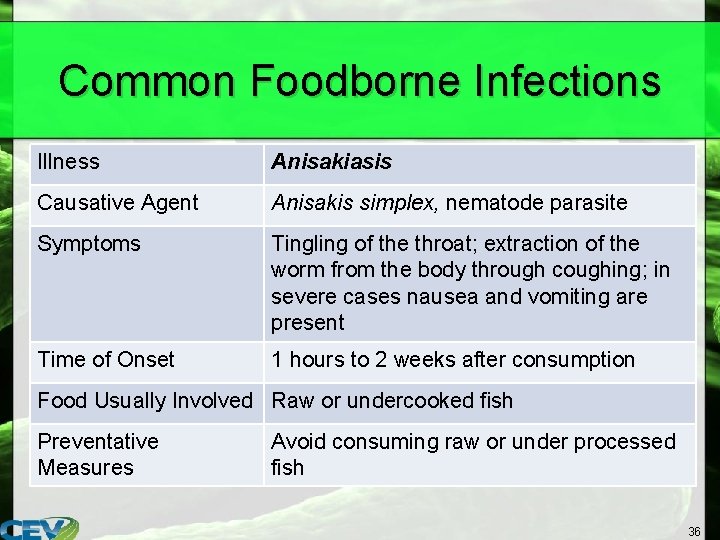 Common Foodborne Infections

| Illness | Anisakiasis |
|---|---|
| Causative Agent | Anisakis simplex, nematode parasite |
| Symptoms | Tingling of the throat; extraction of the worm from the body through coughing; in severe cases nausea and vomiting are present |
| Time of Onset | 1 hours to 2 weeks after consumption |
| Food Usually Involved | Raw or undercooked fish |
| Preventative Measures | Avoid consuming raw or under processed fish |

CEV

36